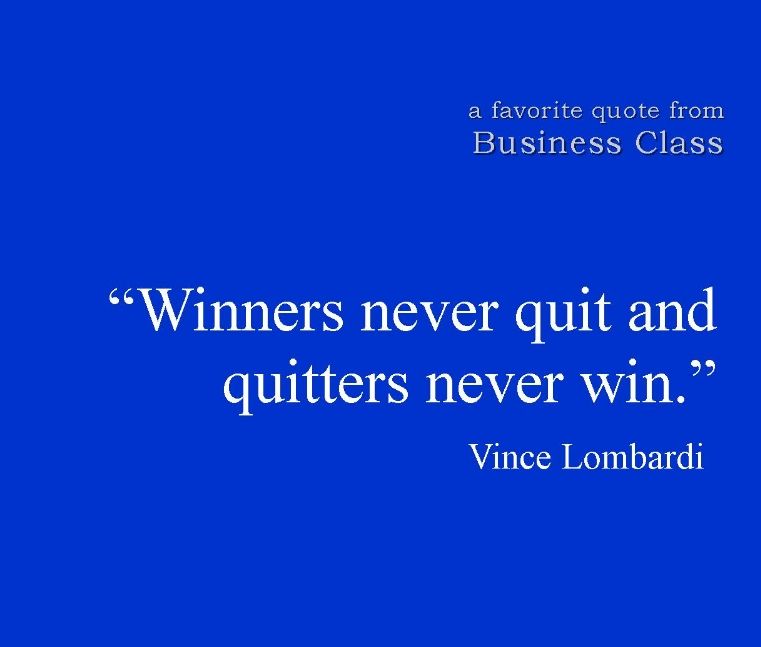 a favorite quote from
Business Class

"Winners never quit and quitters never win."

Vince Lombardi